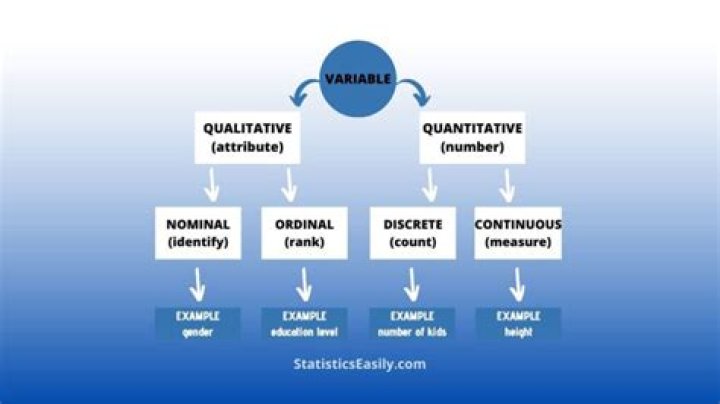 VARIABLE

QUALITATIVE
(attribute)

QUANTITATIVE
(number)

NOMINAL
(identify)

ORDINAL
(rank)

DISCRETE
(count)

CONTINUOUS
(measure)

EXAMPLE
gender

EXAMPLE
education level

EXAMPLE
number of kids

EXAMPLE
height

StatisticsEasily.com